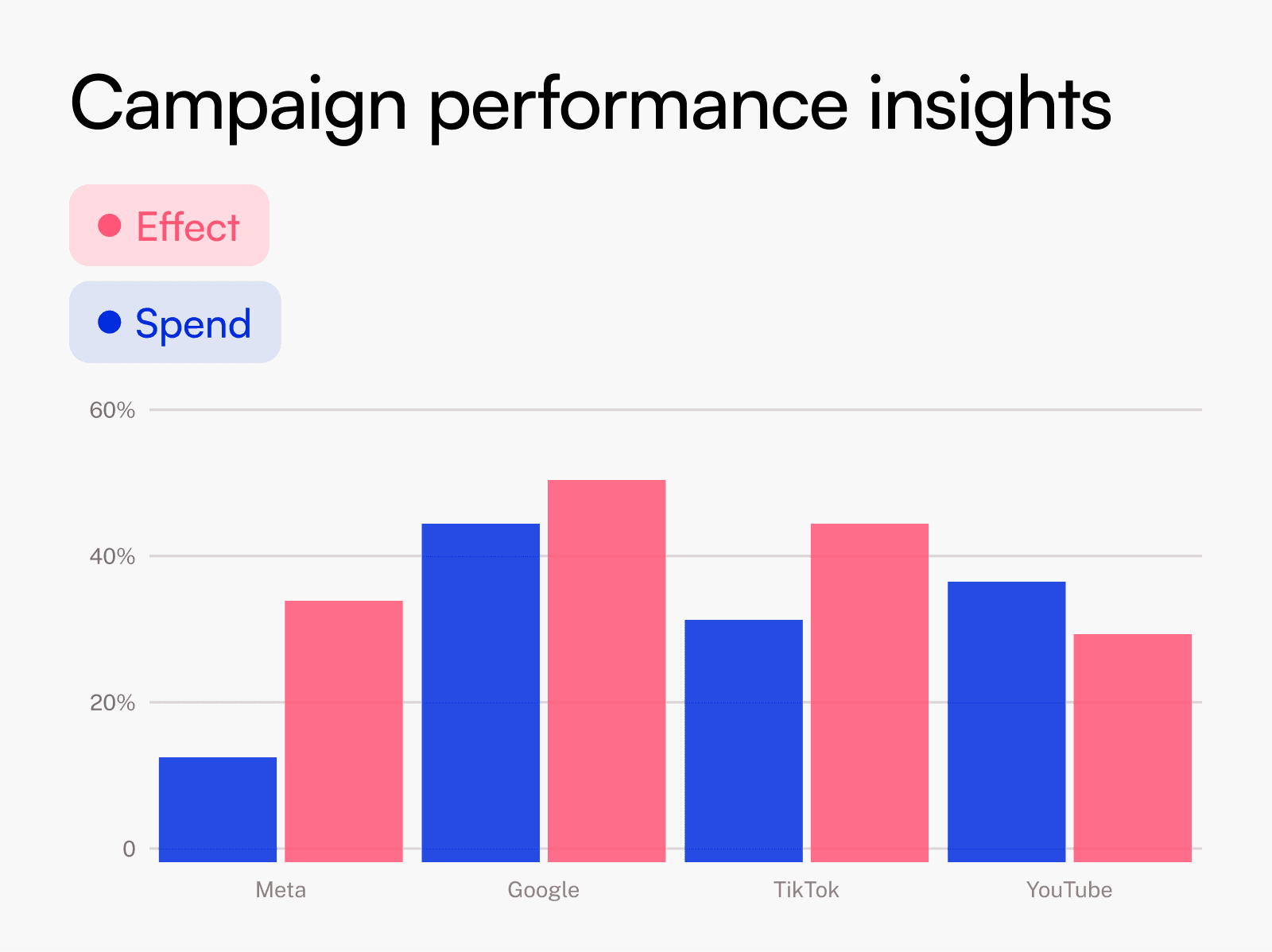 Campaign performance insights

Effect

Spend

60%

40%

20%

0

Meta

Google

TikTok

YouTube